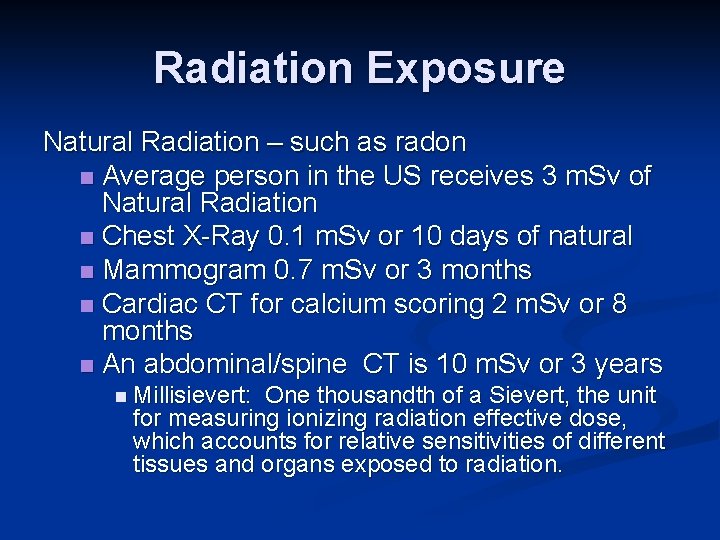 Radiation Exposure

Natural Radiation – such as radon

- Average person in the US receives 3 mSv of Natural Radiation
- Chest X-Ray 0.1 mSv or 10 days of natural
- Mammogram 0.7 mSv or 3 months
- Cardiac CT for calcium scoring 2 mSv or 8 months
- An abdominal/spine CT is 10 mSv or 3 years
  - Millisievert: One thousandth of a Sievert, the unit for measuring ionizing radiation effective dose, which accounts for relative sensitivities of different tissues and organs exposed to radiation.